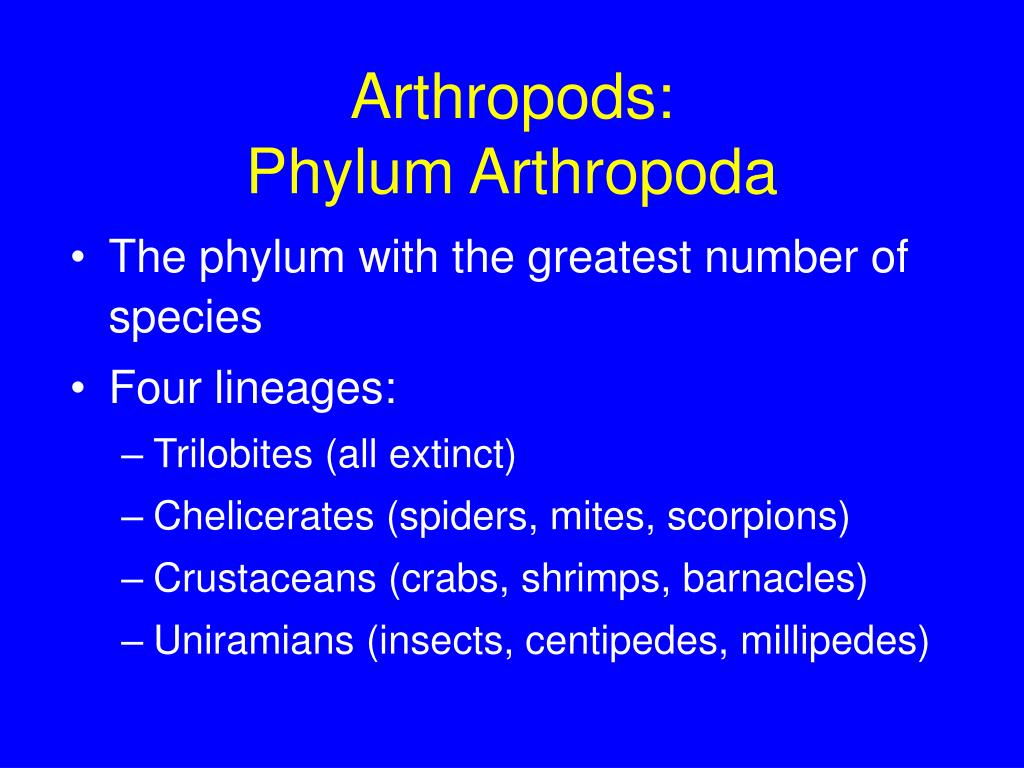 Arthropods:
Phylum Arthropoda

• The phylum with the greatest number of species
• Four lineages:
– Trilobites (all extinct)
– Chelicerates (spiders, mites, scorpions)
– Crustaceans (crabs, shrimps, barnacles)
– Uniramians (insects, centipedes, millipedes)